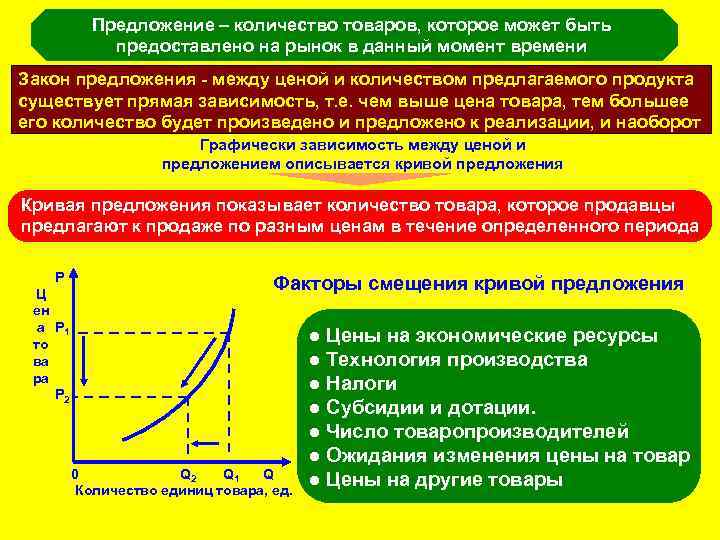 Предложение – количество товаров, которое может быть предоставлено на рынок в данный момент времени

Закон предложения - между ценой и количеством предлагаемого продукта существует прямая зависимость, т.е. чем выше цена товара, тем большее его количество будет произведено и предложено к реализации, и наоборот

Графически зависимость между ценой и предложением описывается кривой предложения

Кривая предложения показывает количество товара, которое продавцы предлагают к продаже по разным ценам в течение определенного периода

P

Цена товара

$P_1$

$P_2$

0

$Q_2$

$Q_1$

Q

Количество единиц товара, ед.

Факторы смещения кривой предложения

● Цены на экономические ресурсы
● Технология производства
● Налоги
● Субсидии и дотации.
● Число товаропроизводителей
● Ожидания изменения цены на товар
● Цены на другие товары